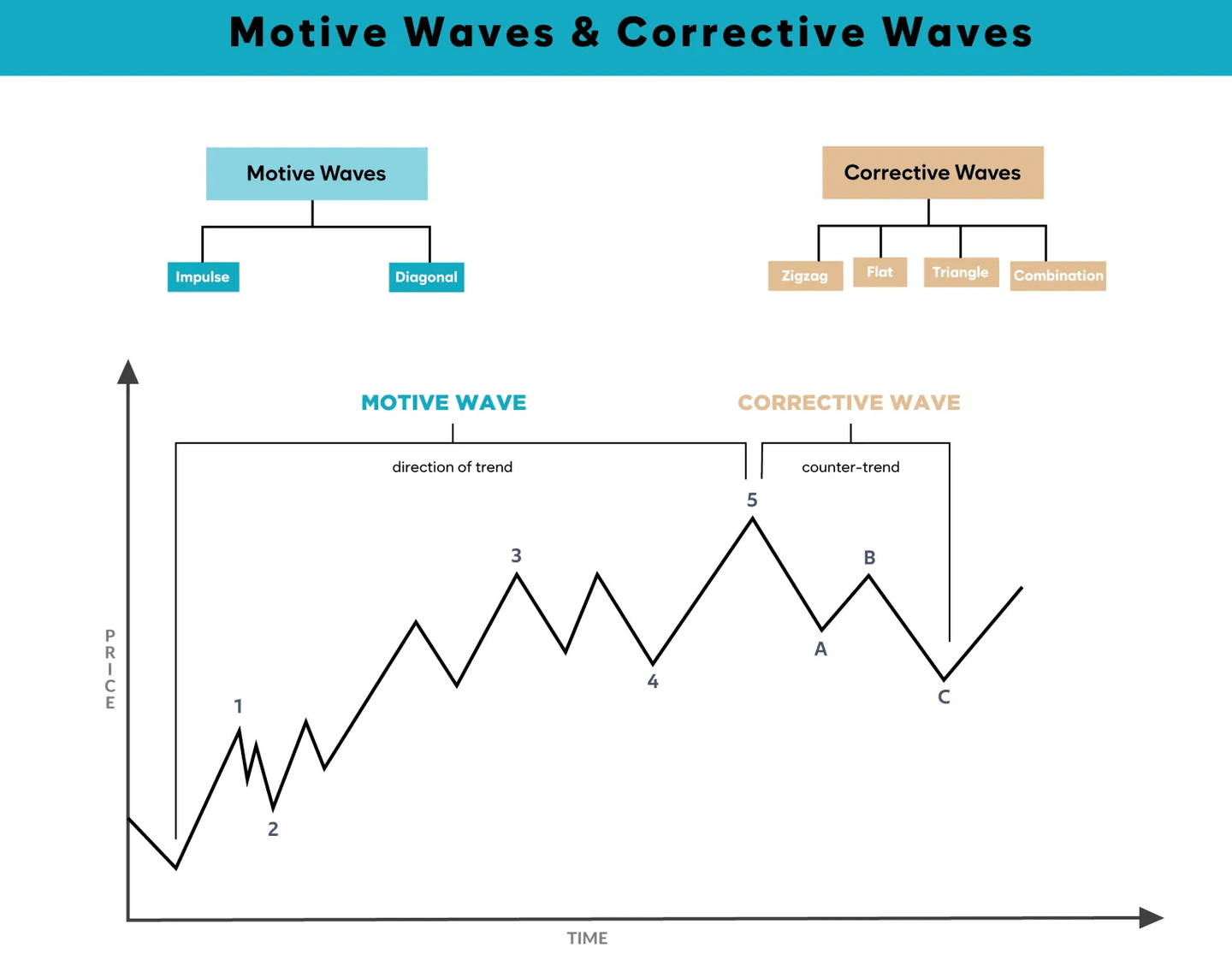 Motive Waves & Corrective Waves

Motive Waves

Impulse

Diagonal

Corrective Waves

Zigzag

Flat

Triangle

Combination

MOTIVE WAVE

direction of trend

CORRECTIVE WAVE

counter-trend

PRICE

1

2

3

4

5

A

B

C

TIME